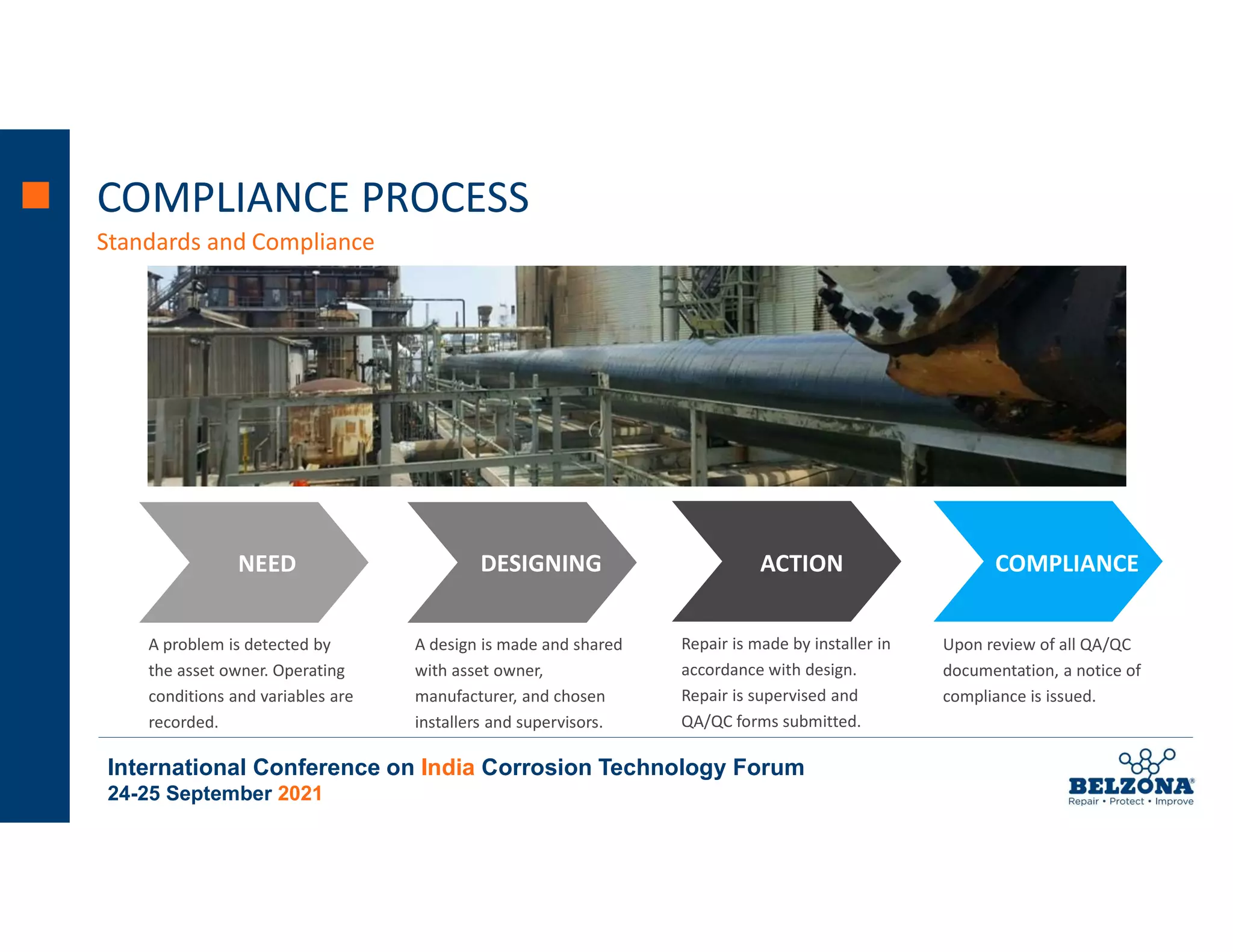 COMPLIANCE PROCESS

Standards and Compliance

NEED

A problem is detected by the asset owner. Operating conditions and variables are recorded.

DESIGNING

A design is made and shared with asset owner, manufacturer, and chosen installers and supervisors.

ACTION

Repair is made by installer in accordance with design. Repair is supervised and QA/QC forms submitted.

COMPLIANCE

Upon review of all QA/QC documentation, a notice of compliance is issued.

International Conference on India Corrosion Technology Forum
24-25 September 2021

BELZONA®
Repair • Protect • Improve